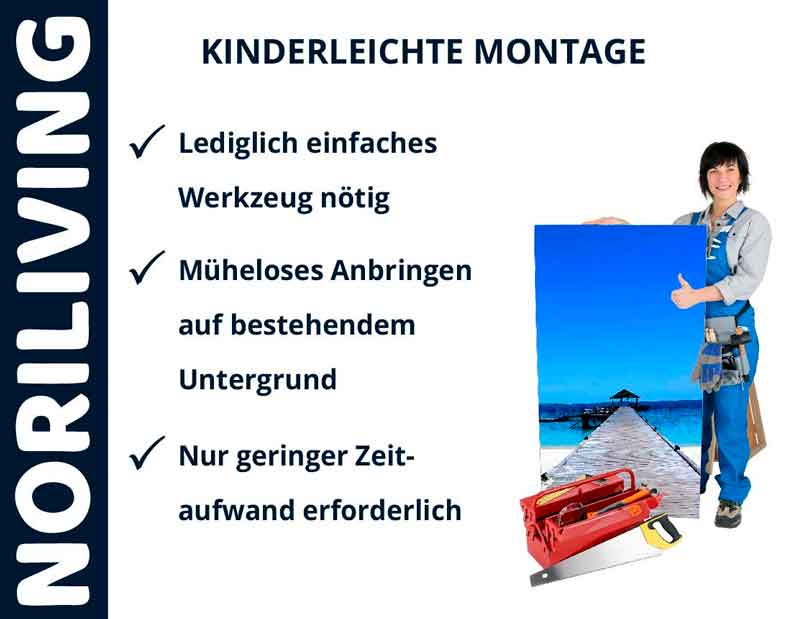 NORILIVING

KINDERLEICHTE MONTAGE

✓ Lediglich einfaches Werkzeug nötig

✓ Müheloses Anbringen auf bestehendem Untergrund

✓ Nur geringer Zeitaufwand erforderlich